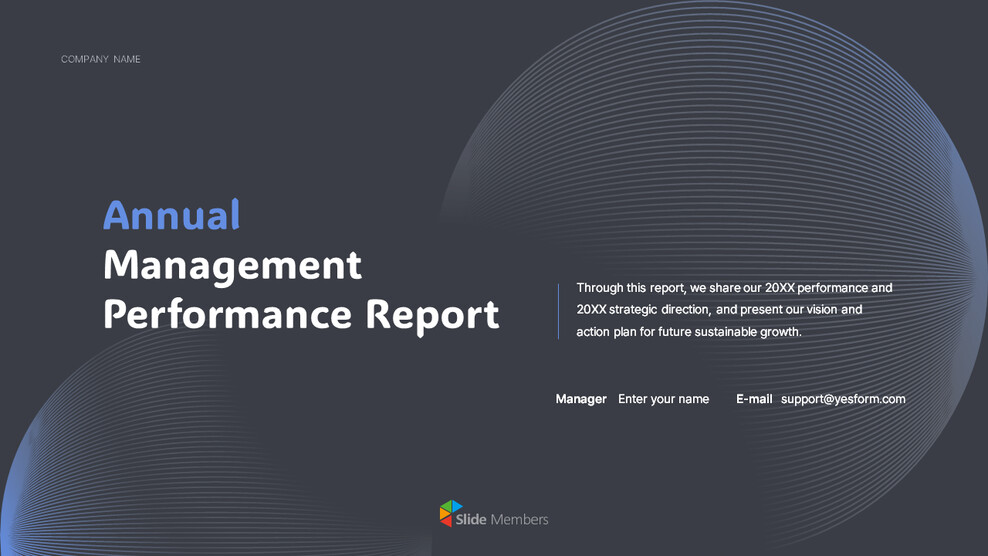 COMPANY NAME

Annual
Management
Performance Report

Through this report, we share our 20XX performance and 20XX strategic direction, and present our vision and action plan for future sustainable growth.

Manager Enter your name E-mail support@yesform.com

Slide Members